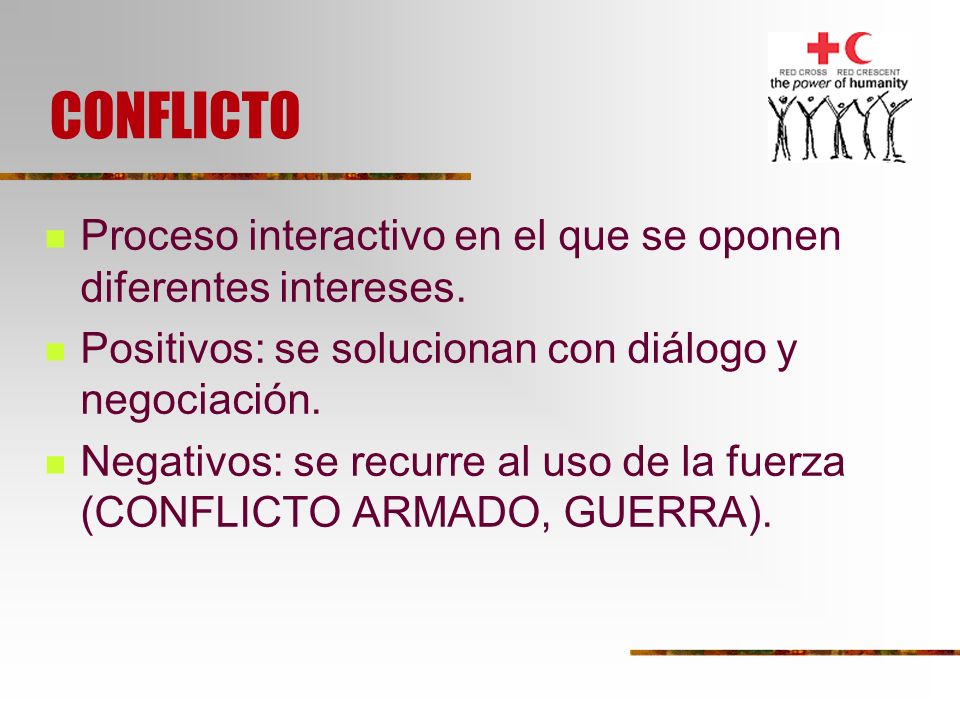 CONFLICTO

RED CROSS RED CRESCENT
the power of humanity

Proceso interactivo en el que se oponen diferentes intereses.

Positivos: se solucionan con diálogo y negociación.

Negativos: se recurre al uso de la fuerza (CONFLICTO ARMADO, GUERRA).